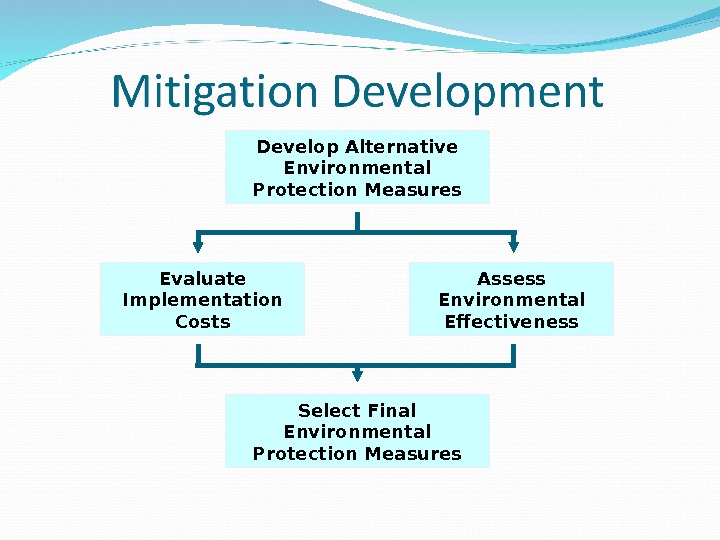 Mitigation Development

Develop Alternative Environmental Protection Measures

Evaluate Implementation Costs

Assess Environmental Effectiveness

Select Final Environmental Protection Measures